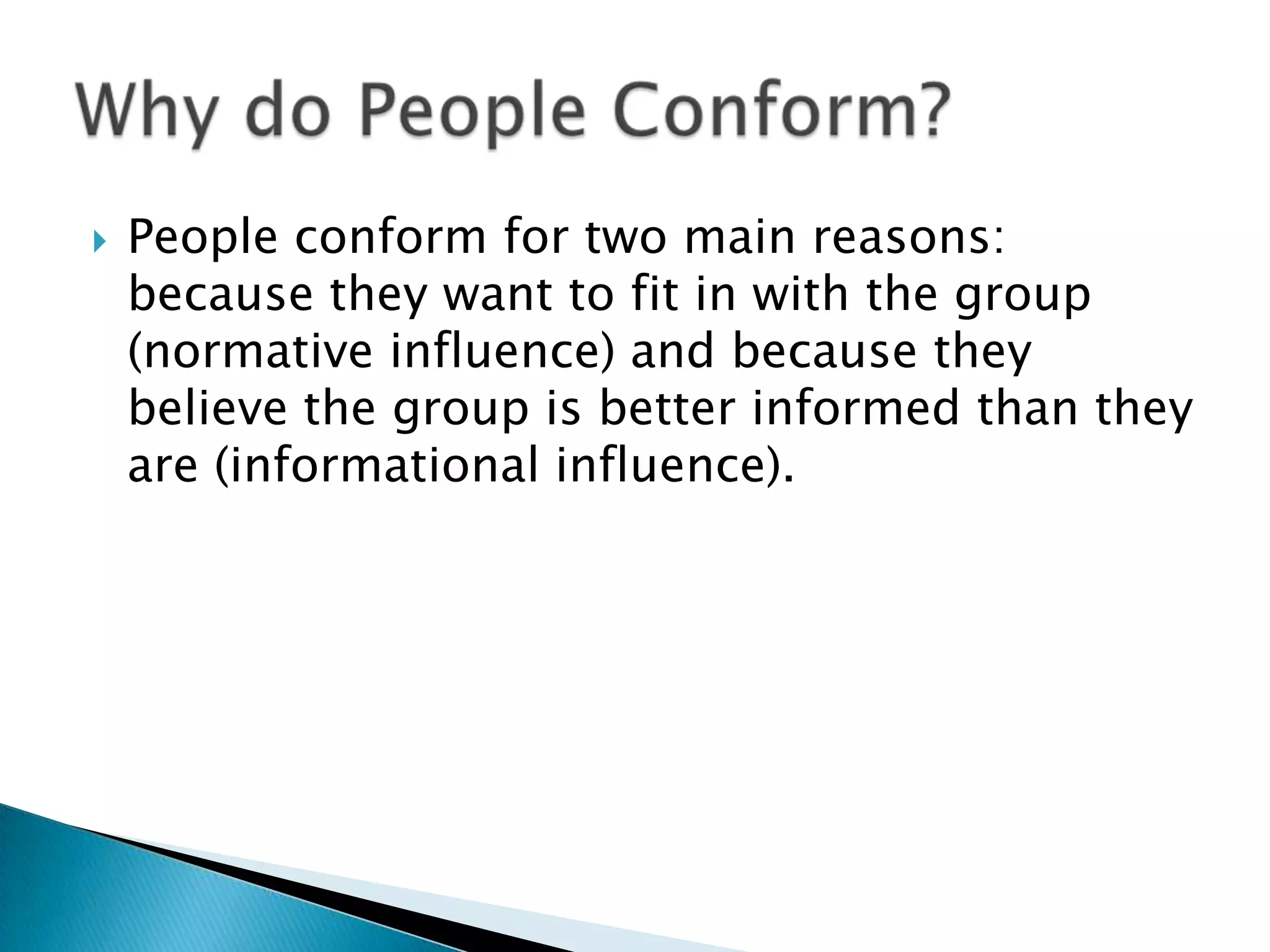 Why do People Conform?

People conform for two main reasons: because they want to fit in with the group (normative influence) and because they believe the group is better informed than they are (informational influence).